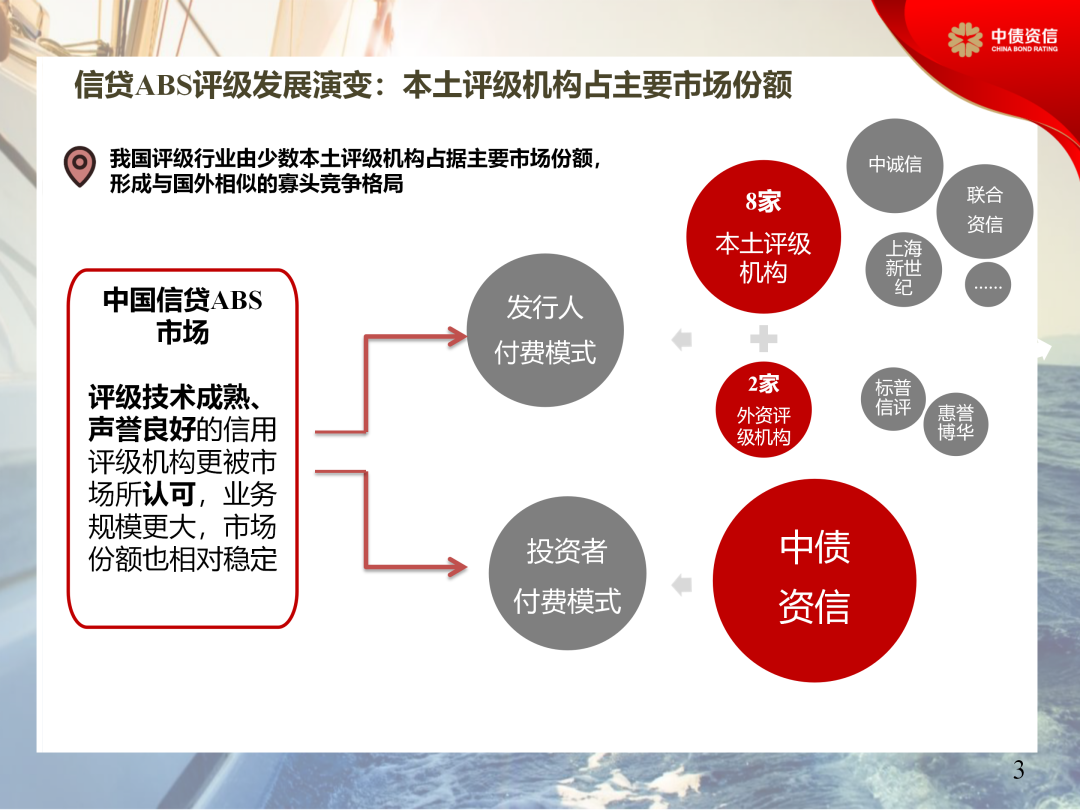 中债资信
CHINA BOND RATING

信贷ABS评级发展演变：本土评级机构占主要市场份额

我国评级行业由少数本土评级机构占据主要市场份额，形成与国外相似的寡头竞争格局

中国信贷ABS市场

评级技术成熟、声誉良好的信用评级机构更被市场所认可，业务规模更大，市场份额也相对稳定

发行人付费模式

投资者付费模式

8家
本土评级机构

中诚信

联合资信

上海新世纪

……

2家
外资评级机构

标普信评

惠誉博华

中债资信

3